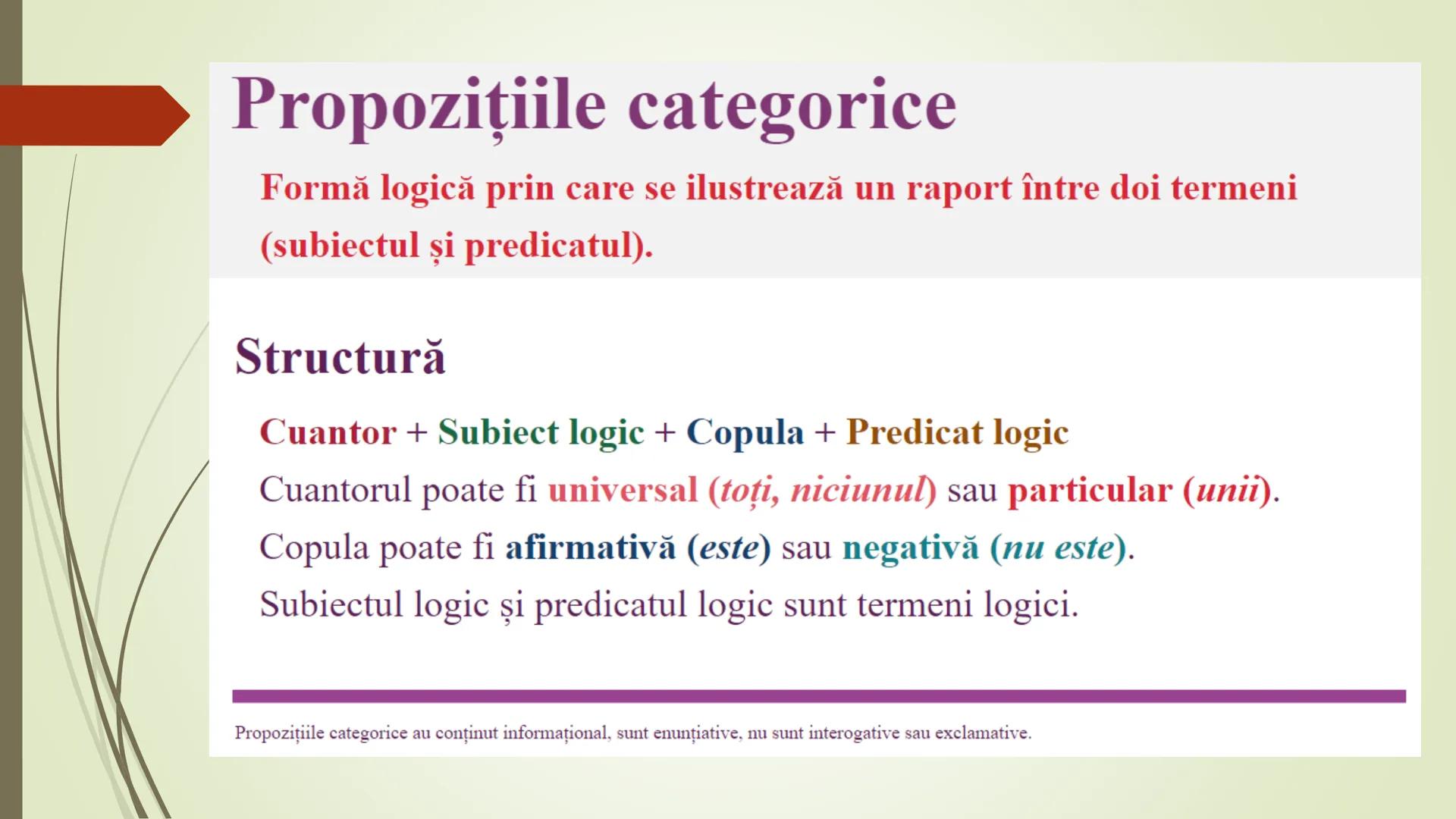 Propozițiile categorice

Formă logică prin care se ilustrează un raport între doi termeni (subiectul și predicatul).

Structură

Cuantor + Subiect logic + Copula + Predicat logic

Cuantorul poate fi universal (toți, niciunul) sau particular (unii).

Copula poate fi afirmativă (este) sau negativă (nu este).

Subiectul logic și predicatul logic sunt termeni logici.

Propozițiile categorice au conținut informațional, sunt enunțiative, nu sunt interogative sau exclamative.